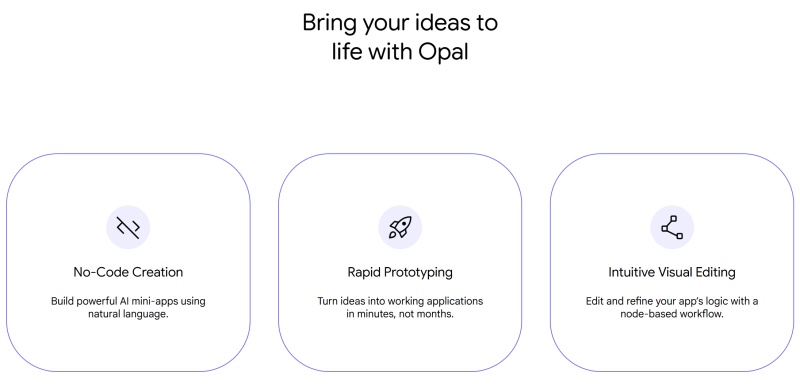 Bring your ideas to life with Opal

No-Code Creation

Build powerful AI mini-apps using natural language.

Rapid Prototyping

Turn ideas into working applications in minutes, not months.

Intuitive Visual Editing

Edit and refine your app's logic with a node-based workflow.